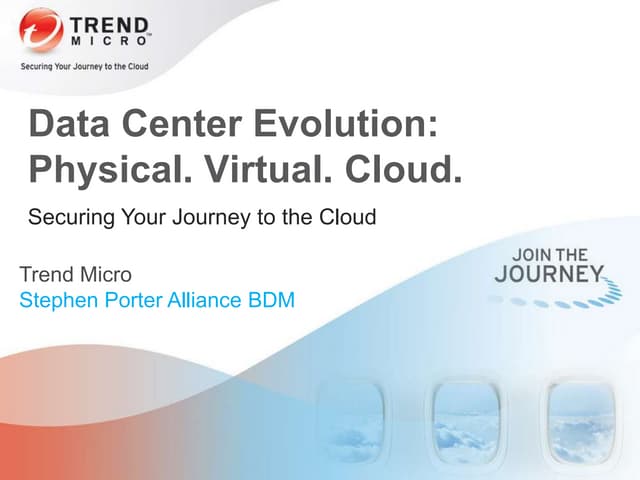 TREND MICRO™
Securing Your Journey to the Cloud

Data Center Evolution: Physical. Virtual. Cloud.

Securing Your Journey to the Cloud

Trend Micro
Stephen Porter Alliance BDM

JOIN THE JOURNEY